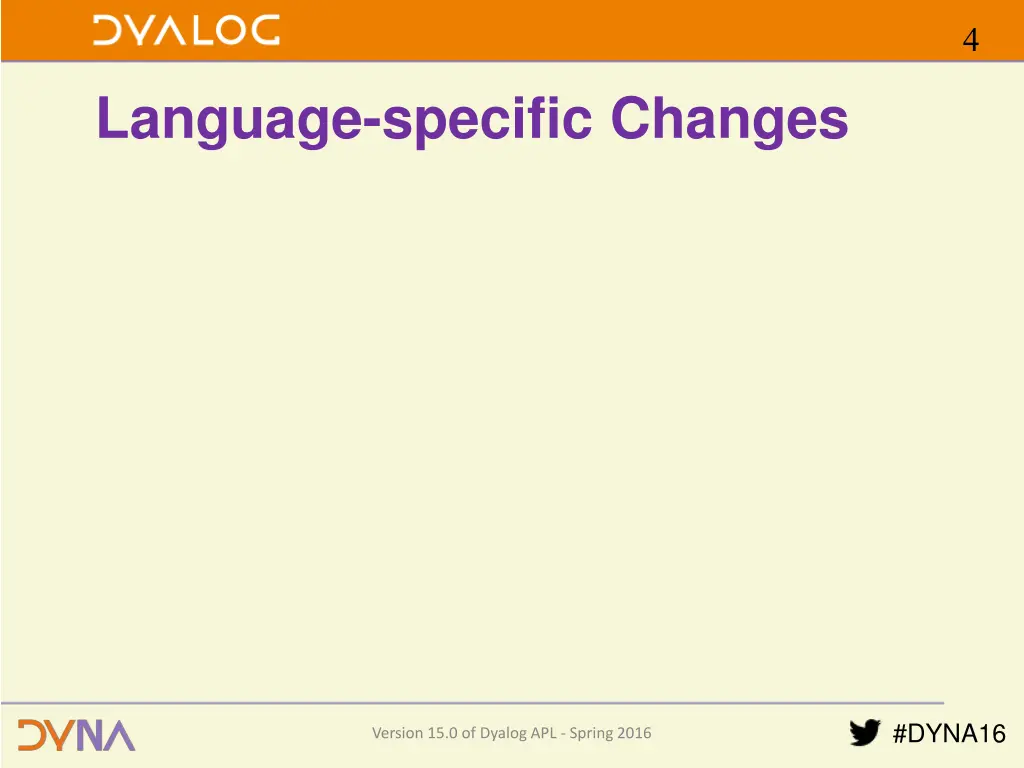 DYALOG

4

Language-specific Changes

DYNA

Version 15.0 of Dyalog APL - Spring 2016

#DYNA16